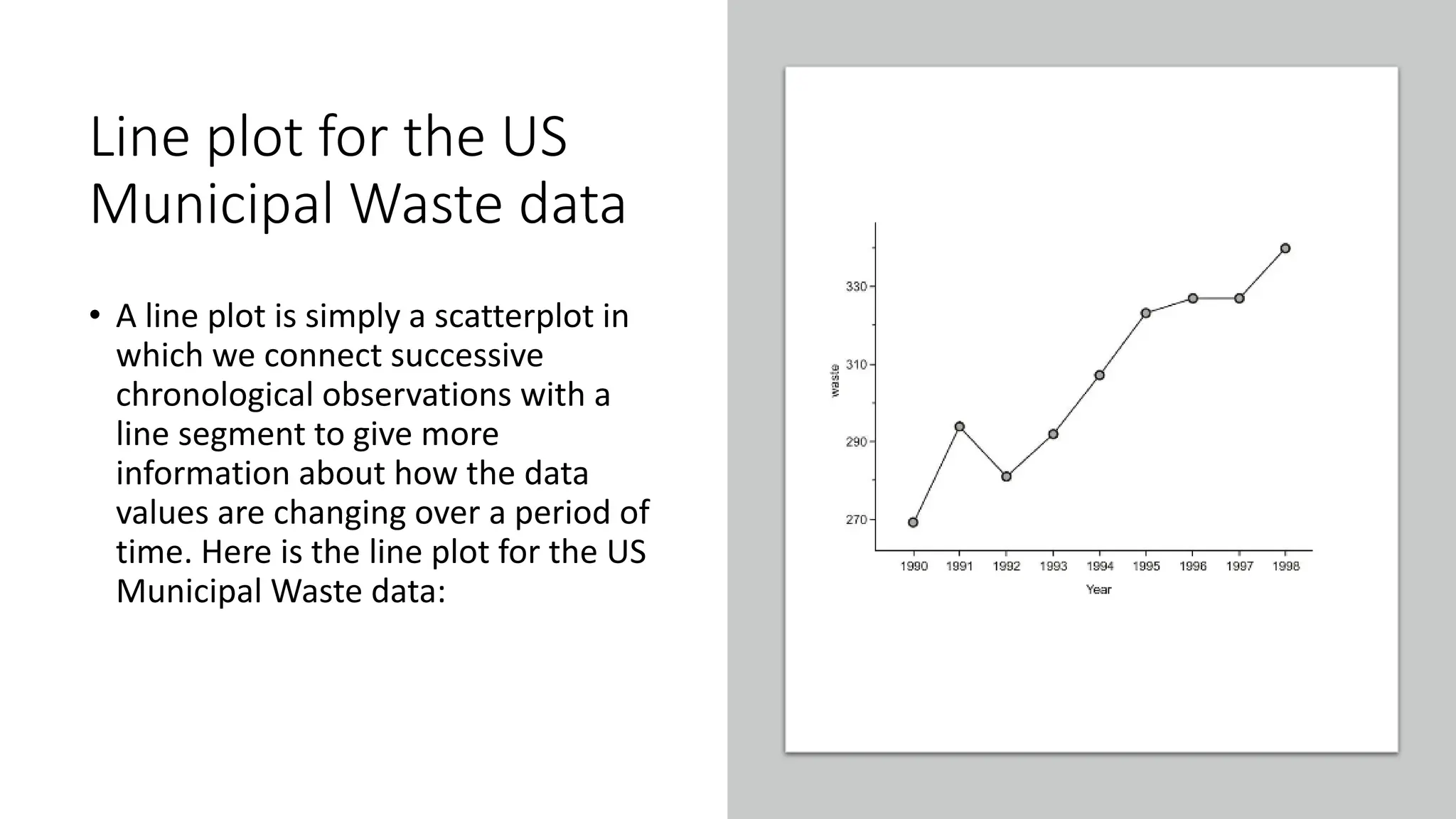 Line plot for the US Municipal Waste data

• A line plot is simply a scatterplot in which we connect successive chronological observations with a line segment to give more information about how the data values are changing over a period of time. Here is the line plot for the US Municipal Waste data:

330
310
290
270
waste
1990 1991 1992 1993 1994 1995 1996 1997 1998
Year